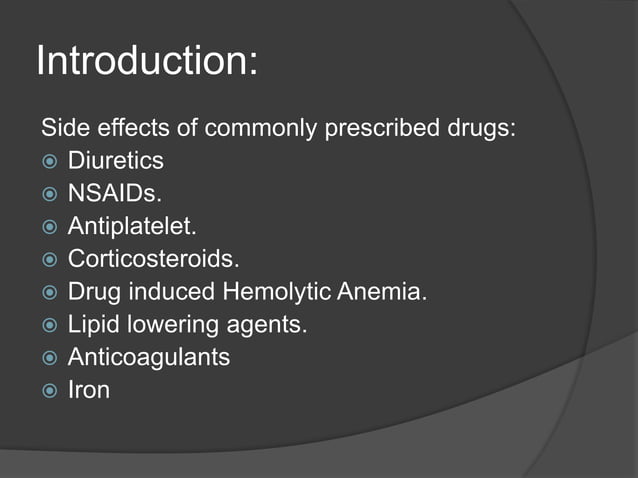 Introduction:

Side effects of commonly prescribed drugs:

- Diuretics
- NSAIDs.
- Antiplatelet.
- Corticosteroids.
- Drug induced Hemolytic Anemia.
- Lipid lowering agents.
- Anticoagulants
- Iron